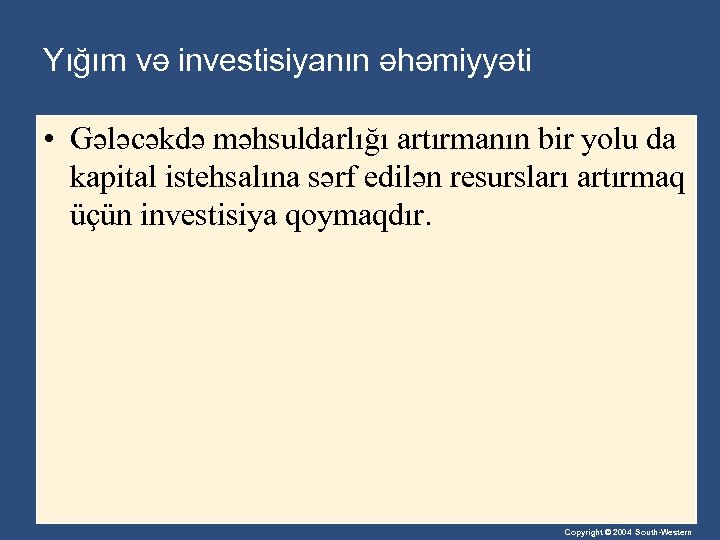 Yığım və investisiyanın əhəmiyyəti

• Gələcəkdə məhsuldarlığı artırmanın bir yolu da kapital istehsalına sərf edilən resursları artırmaq üçün investisiya qoymaqdır.

Copyright © 2004 South-Western